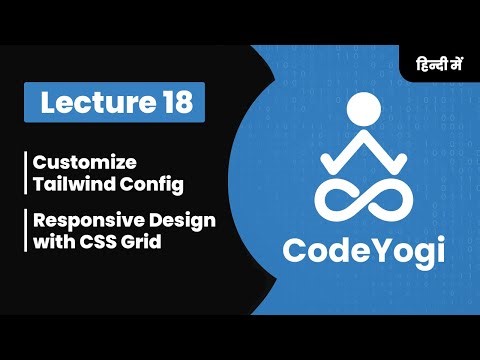 हिन्दी में

Lecture 18

Customize Tailwind Config

Responsive Design with CSS Grid

CodeYogi